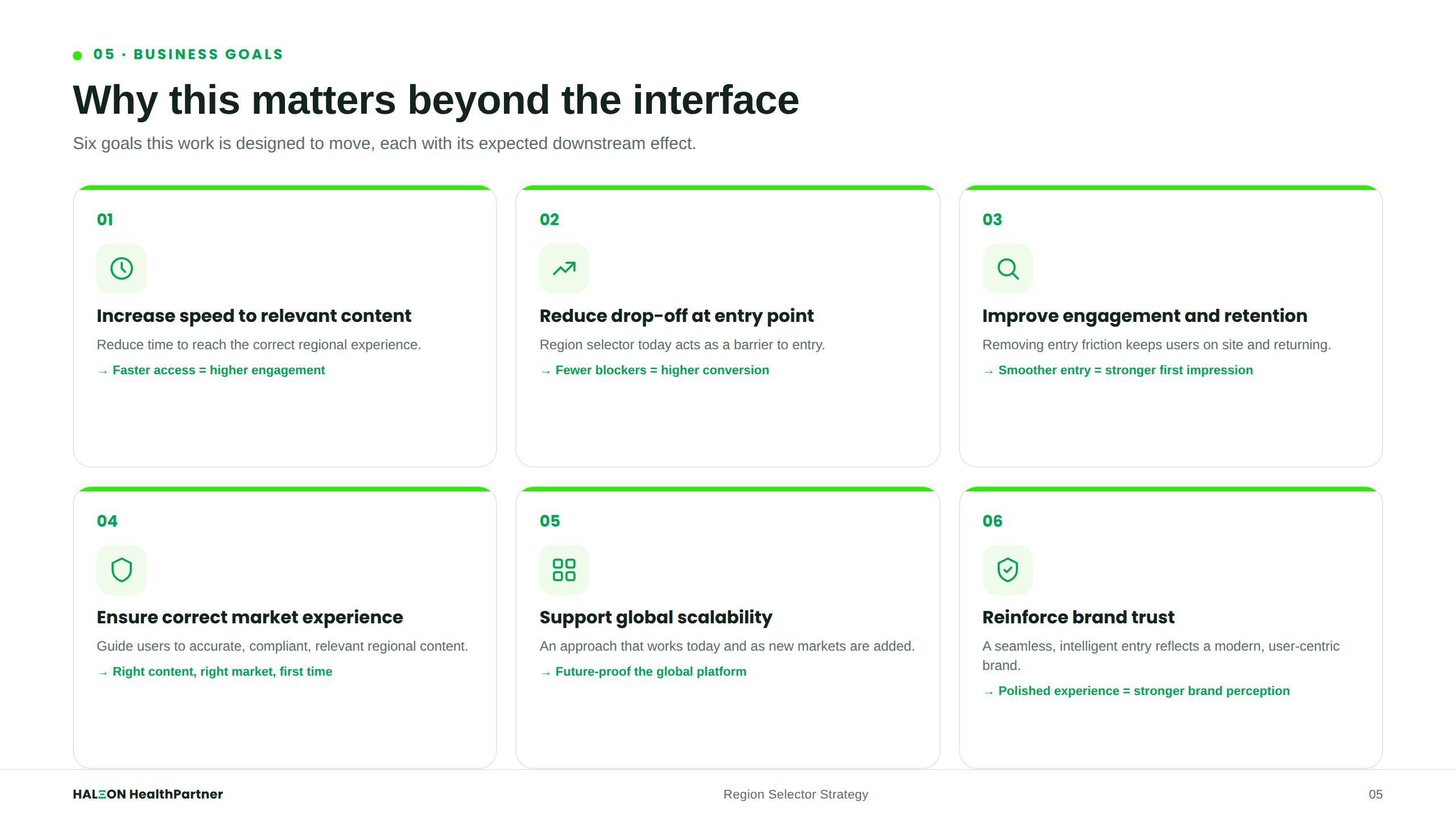 05 · BUSINESS GOALS

Why this matters beyond the interface

Six goals this work is designed to move, each with its expected downstream effect.

01

Increase speed to relevant content

Reduce time to reach the correct regional experience.

→ Faster access = higher engagement

02

Reduce drop-off at entry point

Region selector today acts as a barrier to entry.

→ Fewer blockers = higher conversion

03

Improve engagement and retention

Removing entry friction keeps users on site and returning.

→ Smoother entry = stronger first impression

04

Ensure correct market experience

Guide users to accurate, compliant, relevant regional content.

→ Right content, right market, first time

05

Support global scalability

An approach that works today and as new markets are added.

→ Future-proof the global platform

06

Reinforce brand trust

A seamless, intelligent entry reflects a modern, user-centric brand.

→ Polished experience = stronger brand perception

HALEON HealthPartner

Region Selector Strategy

05